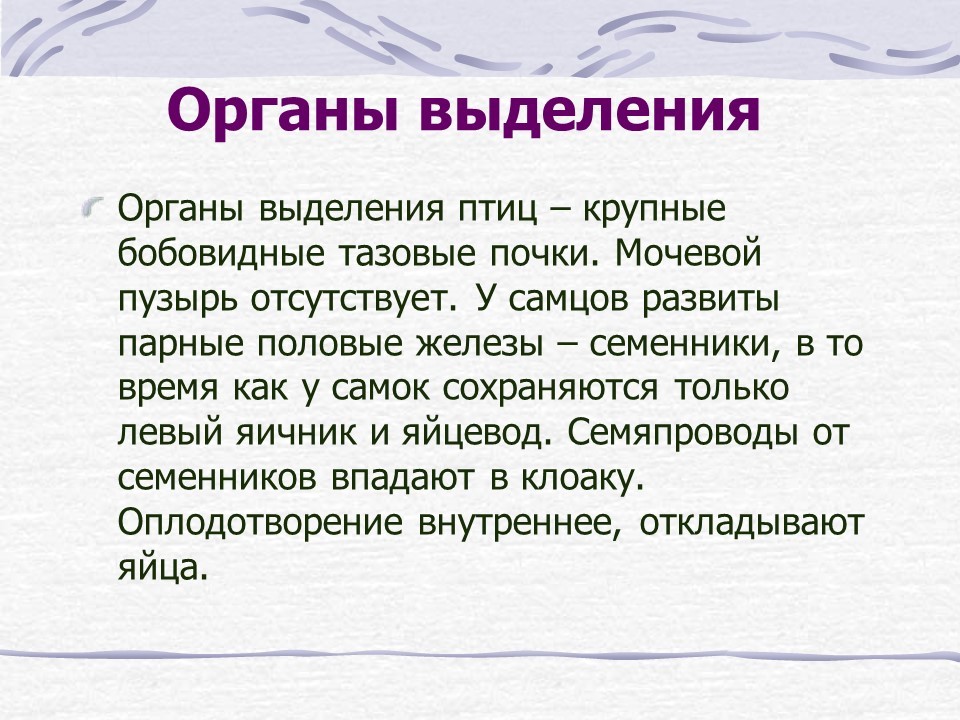 Органы выделения

Органы выделения птиц – крупные бобовидные тазовые почки. Мочевой пузырь отсутствует. У самцов развиты парные половые железы – семенники, в то время как у самок сохраняются только левый яичник и яйцевод. Семяпроводы от семенников впадают в клоаку. Оплодотворение внутреннее, откладывают яйца.